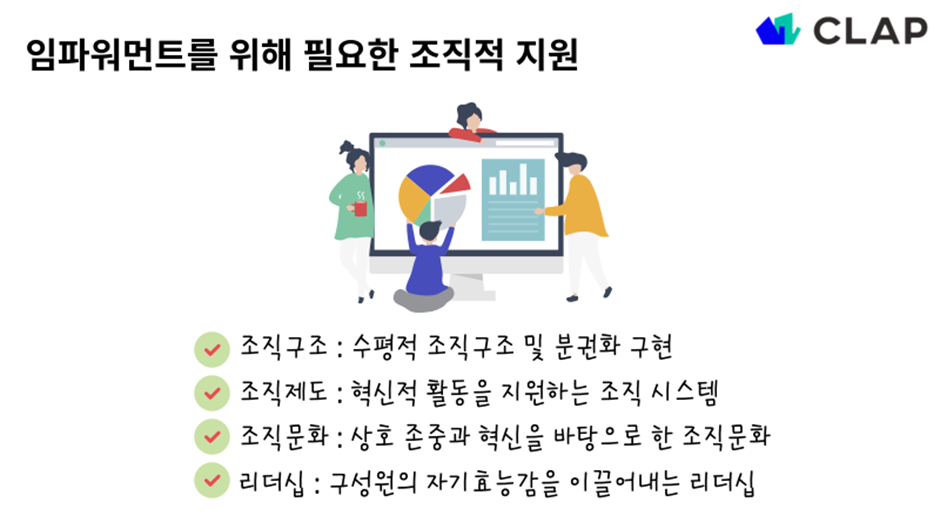 임파워먼트를 위해 필요한 조직적 지원

CLAP

조직구조 : 수평적 조직구조 및 분권화 구현
조직제도 : 혁신적 활동을 지원하는 조직 시스템
조직문화 : 상호 존중과 혁신을 바탕으로 한 조직문화
리더십 : 구성원의 자기효능감을 이끌어내는 리더십